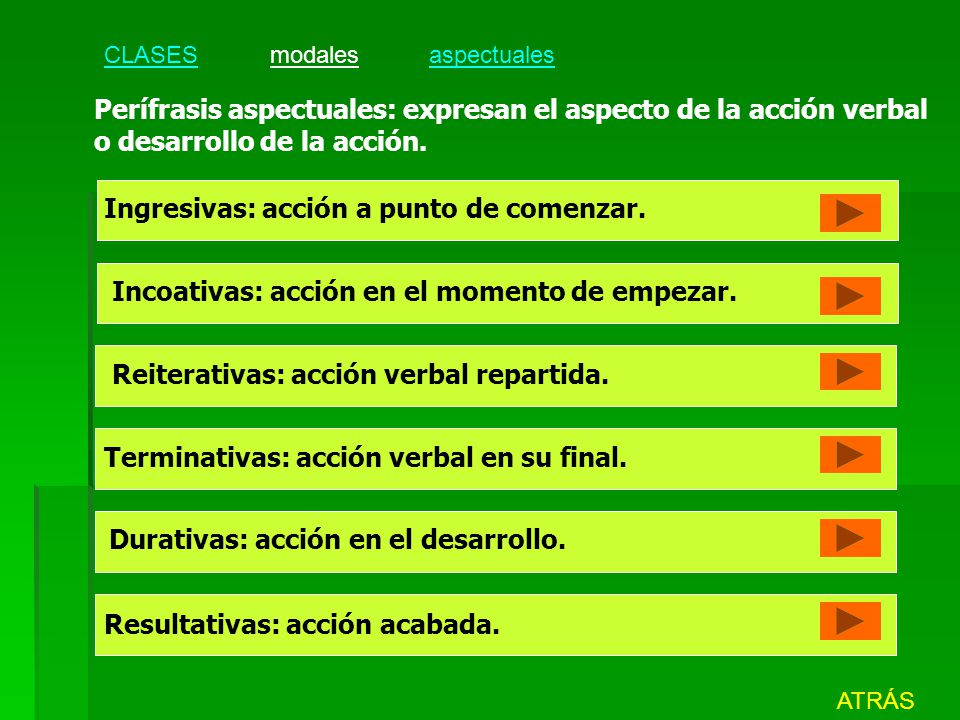 CLASES modales aspectuales

Perífrasis aspectuales: expresan el aspecto de la acción verbal o desarrollo de la acción.

Ingresivas: acción a punto de comenzar.

Incoativas: acción en el momento de empezar.

Reiterativas: acción verbal repartida.

Terminativas: acción verbal en su final.

Durativas: acción en el desarrollo.

Resultativas: acción acabada.

ATRÁS